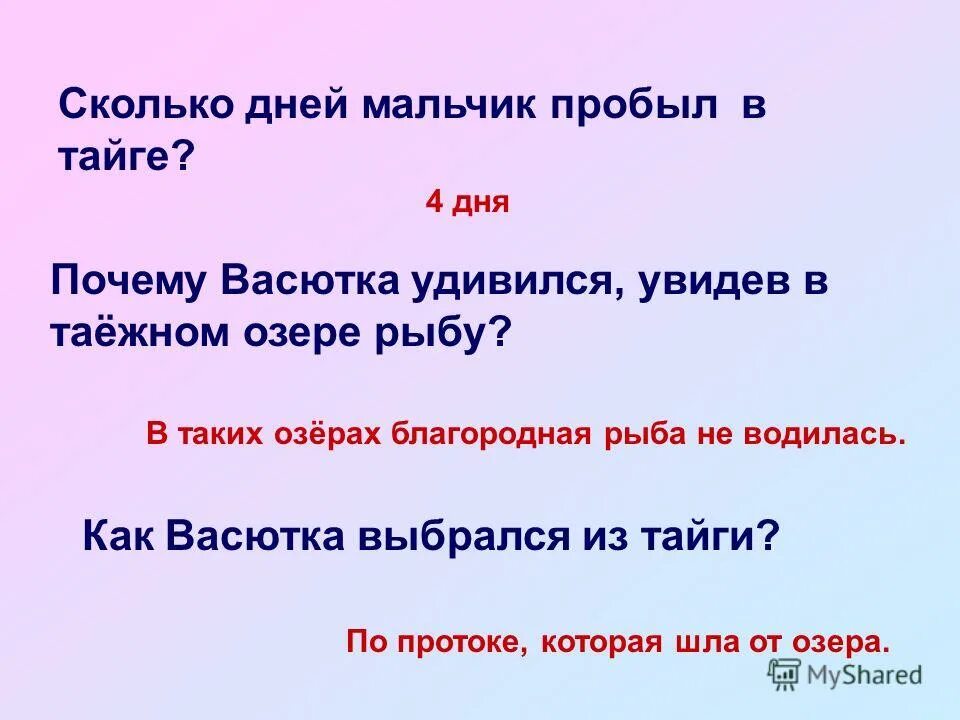 Сколько дней мальчик пробыл в тайге?

4 дня

Почему Васютка удивился, увидев в таёжном озере рыбу?

В таких озёрах благородная рыба не водилась.

Как Васютка выбрался из тайги?

По протоке, которая шла от озера.

MyShared